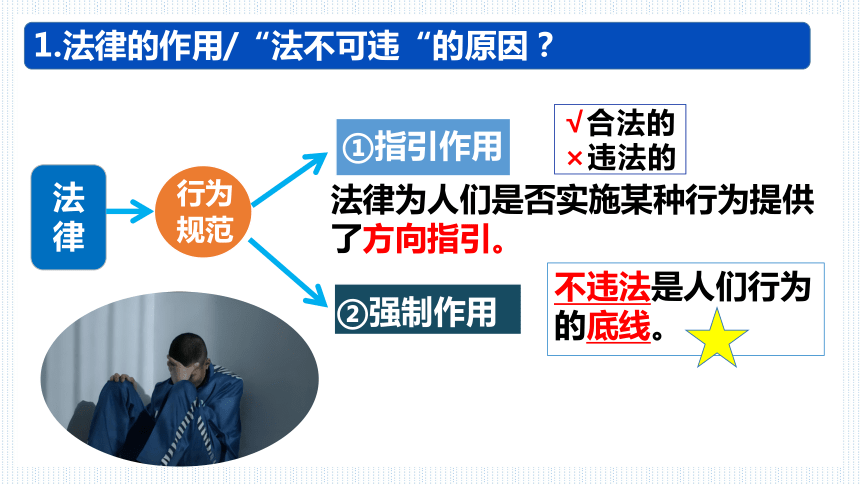 1.法律的作用/“法不可违“的原因？

法律

行为规范

①指引作用

√合法的
×违法的

法律为人们是否实施某种行为提供了方向指引。

②强制作用

不违法是人们行为的底线。